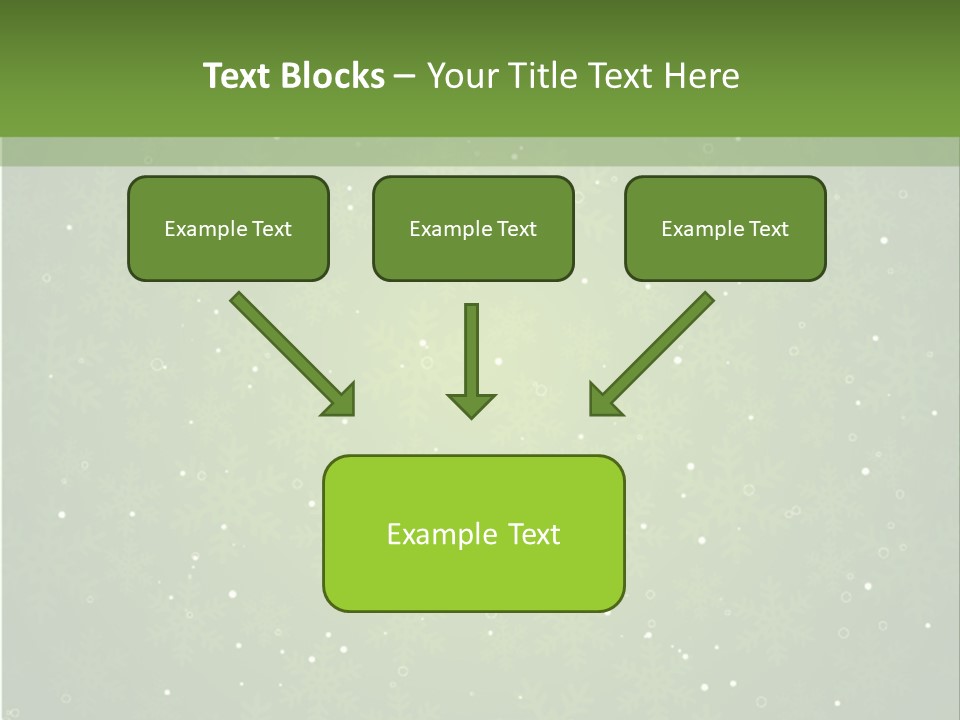 Text Blocks – Your Title Text Here

Example Text

Example Text

Example Text

Example Text